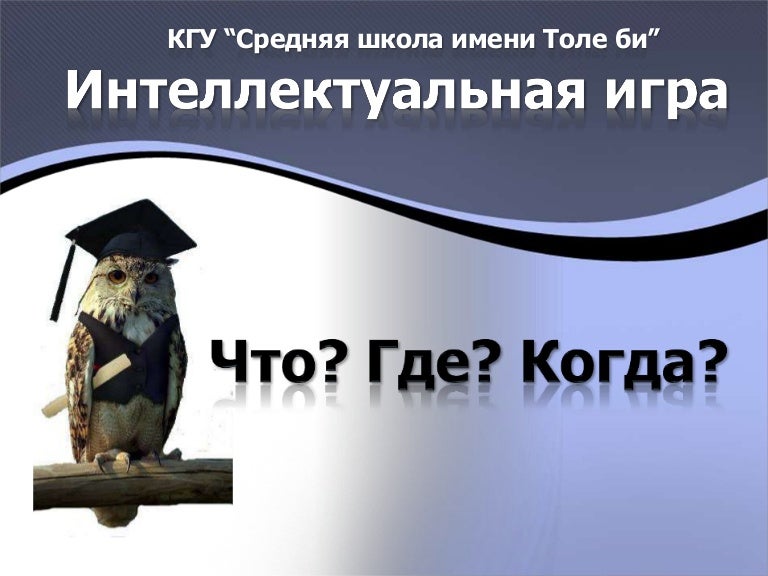 КГУ “Средняя школа имени Толе би”

Интеллектуальная игра

Что? Где? Когда?